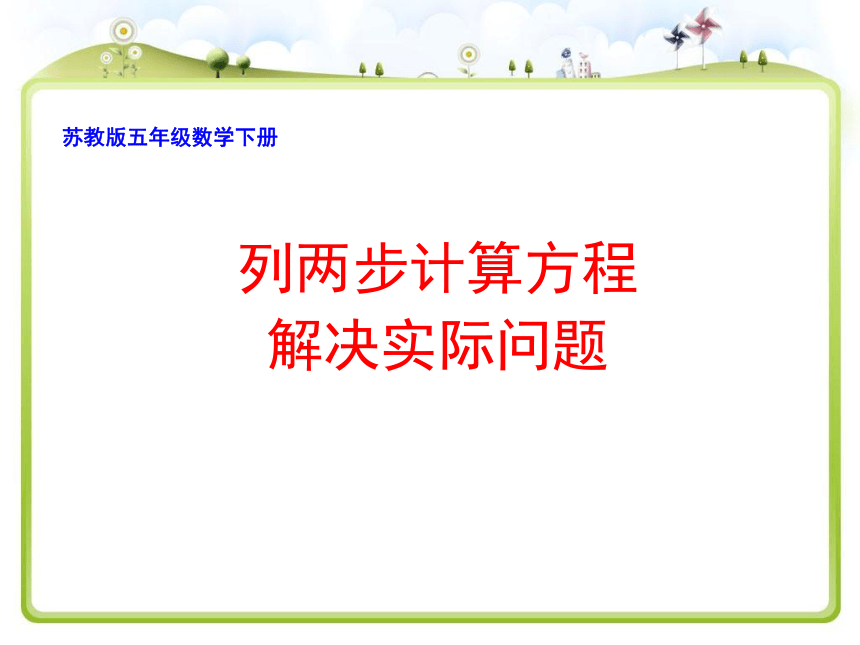 苏教版五年级数学下册

列两步计算方程
解决实际问题